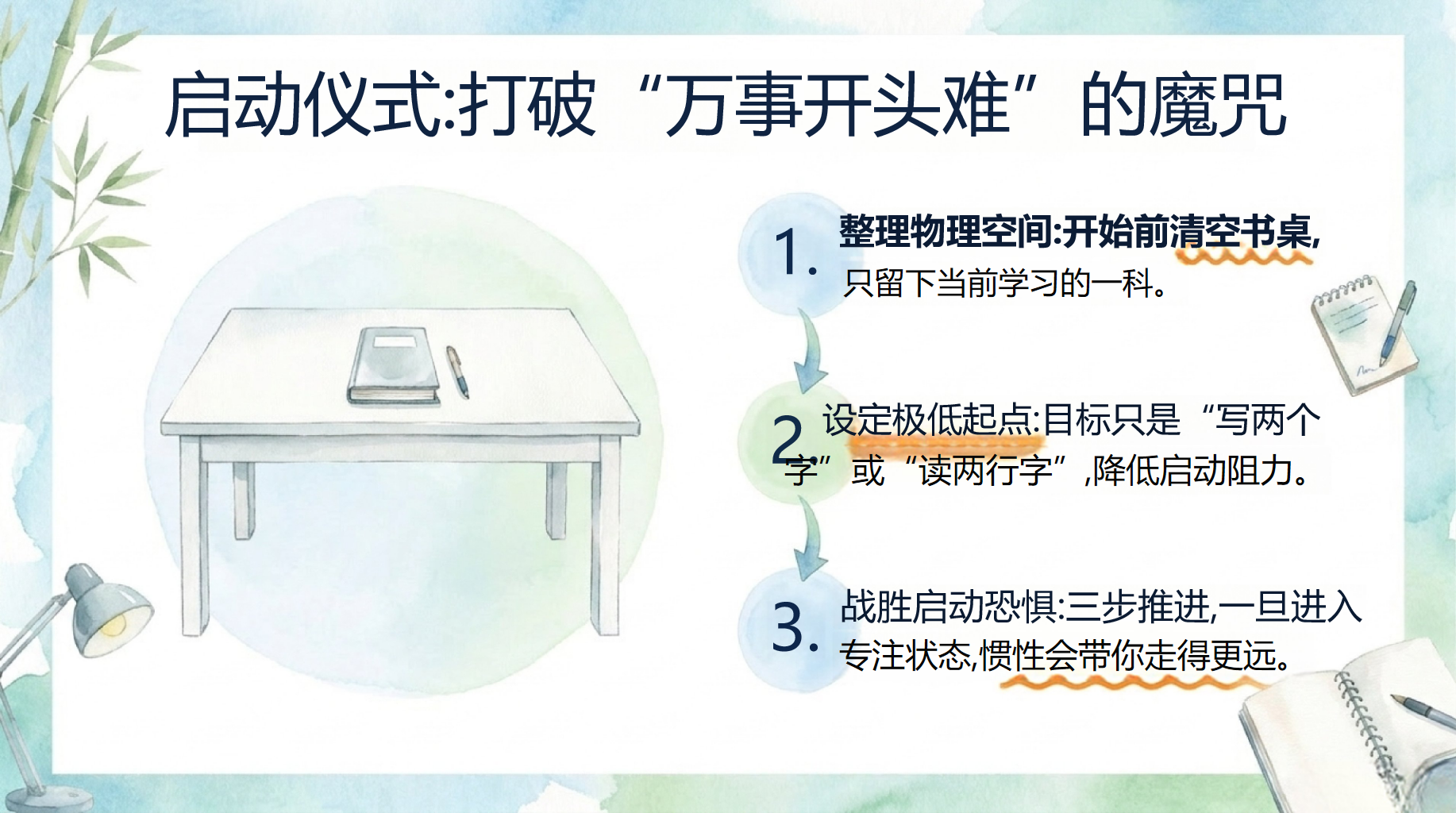 启动仪式:打破“万事开头难”的魔咒

1. 整理物理空间:开始前清空书桌,只留下当前学习的一科。

2. 设定极低起点:目标只是“写两个字”或“读两行字”,降低启动阻力。

3. 战胜启动恐惧:三步推进,一旦进入专注状态,惯性会带你走得更远。